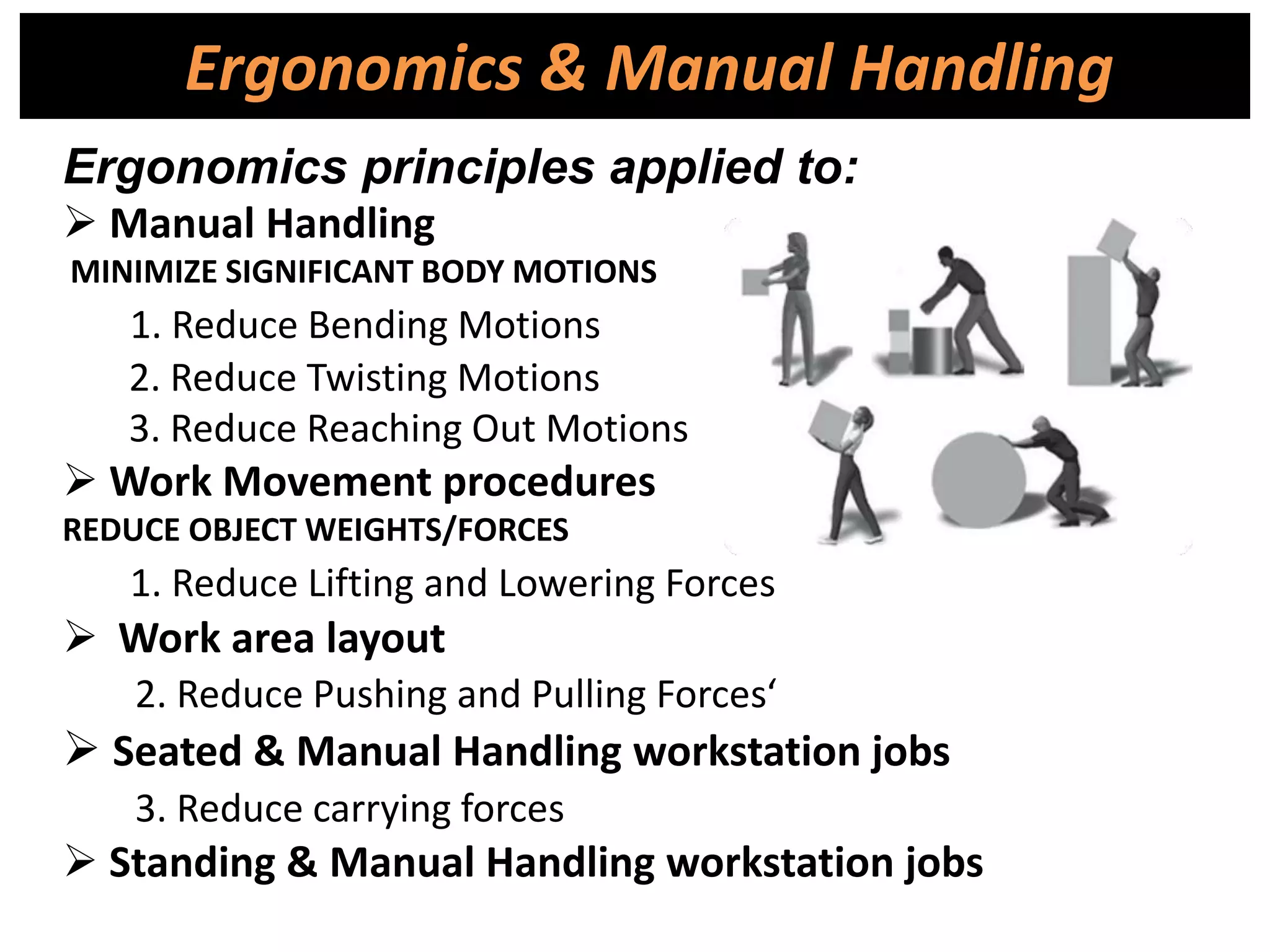 Ergonomics & Manual Handling

Ergonomics principles applied to:

➢ Manual Handling

MINIMIZE SIGNIFICANT BODY MOTIONS

1. Reduce Bending Motions

2. Reduce Twisting Motions

3. Reduce Reaching Out Motions

➢ Work Movement procedures

REDUCE OBJECT WEIGHTS/FORCES

1. Reduce Lifting and Lowering Forces

➢ Work area layout

2. Reduce Pushing and Pulling Forces‘

➢ Seated & Manual Handling workstation jobs

3. Reduce carrying forces

➢ Standing & Manual Handling workstation jobs